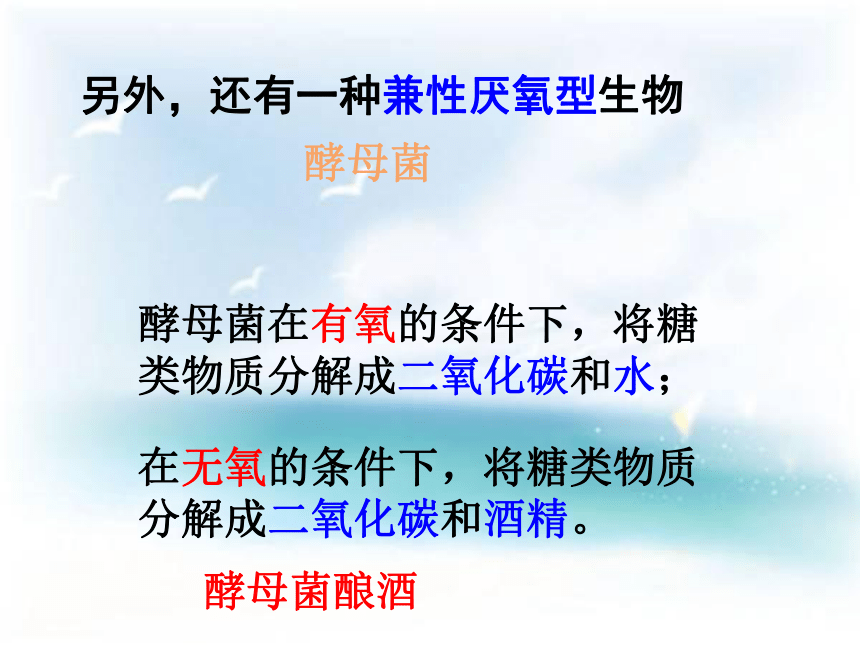 另外，还有一种兼性厌氧型生物

酵母菌

酵母菌在有氧的条件下，将糖类物质分解成二氧化碳和水；

在无氧的条件下，将糖类物质分解成二氧化碳和酒精。

酵母菌酿酒